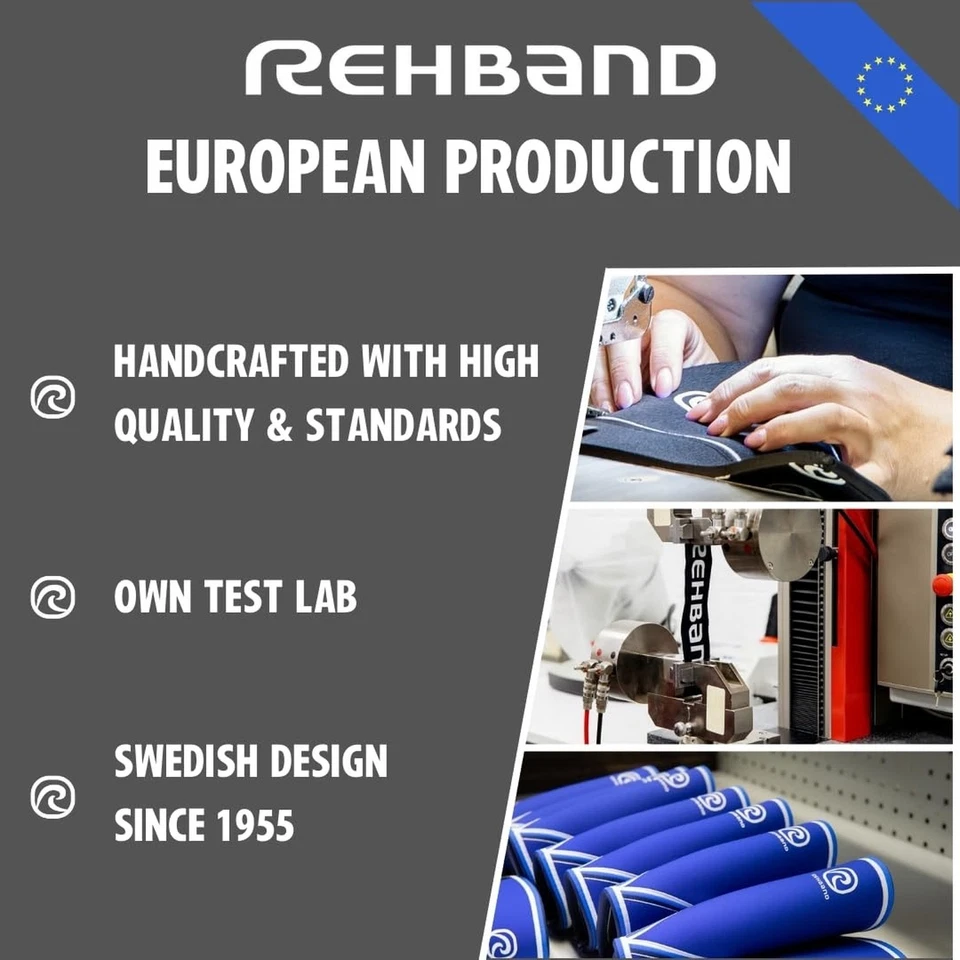 REHBAND
EUROPEAN PRODUCTION

HANDCRAFTED WITH HIGH QUALITY & STANDARDS

OWN TEST LAB

SWEDISH DESIGN SINCE 1955

REHBAND